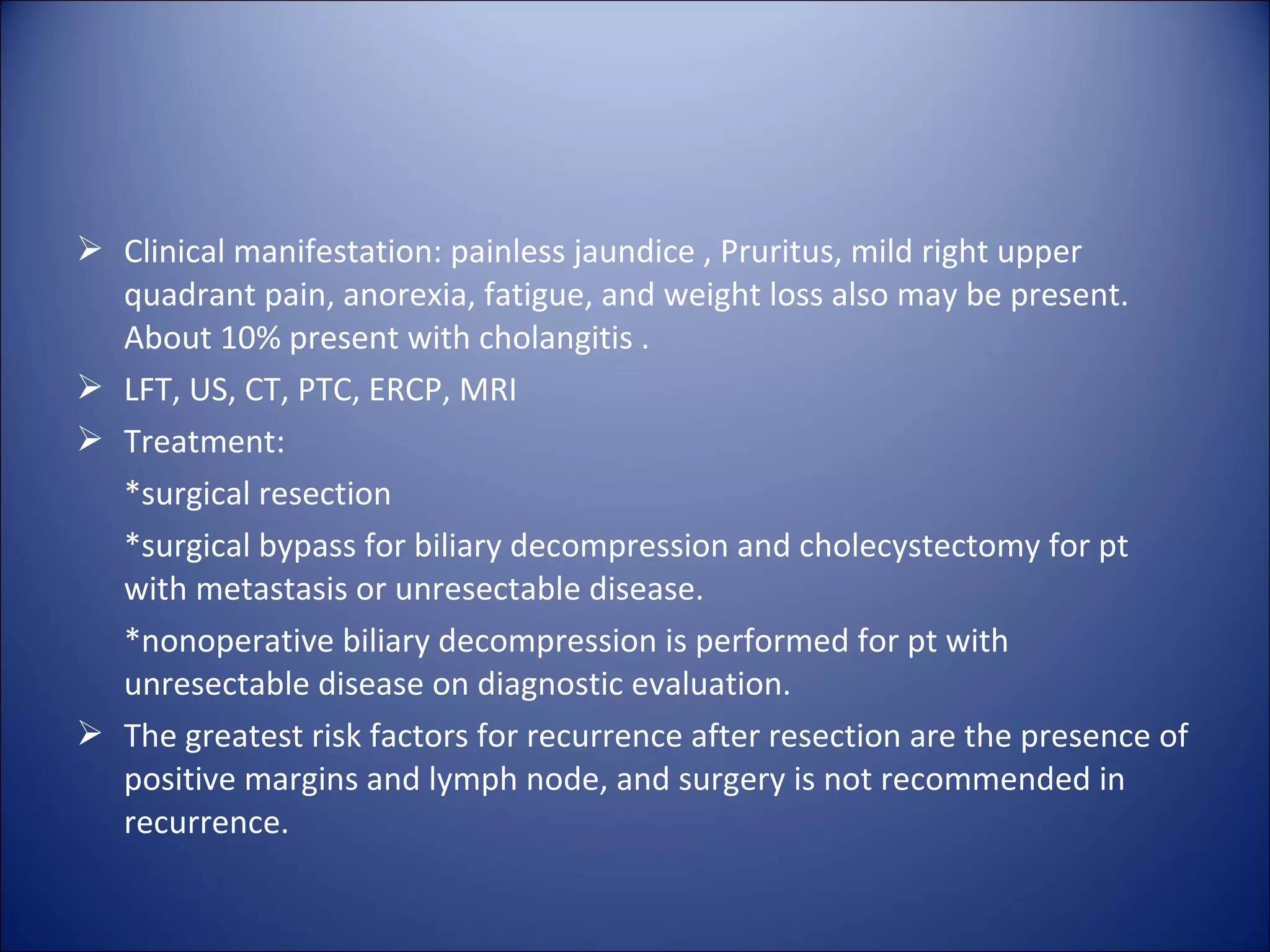 ➢ Clinical manifestation: painless jaundice , Pruritus, mild right upper quadrant pain, anorexia, fatigue, and weight loss also may be present. About 10% present with cholangitis .

➢ LFT, US, CT, PTC, ERCP, MRI

➢ Treatment:

*surgical resection

*surgical bypass for biliary decompression and cholecystectomy for pt with metastasis or unresectable disease.

*nonoperative biliary decompression is performed for pt with unresectable disease on diagnostic evaluation.

➢ The greatest risk factors for recurrence after resection are the presence of positive margins and lymph node, and surgery is not recommended in recurrence.